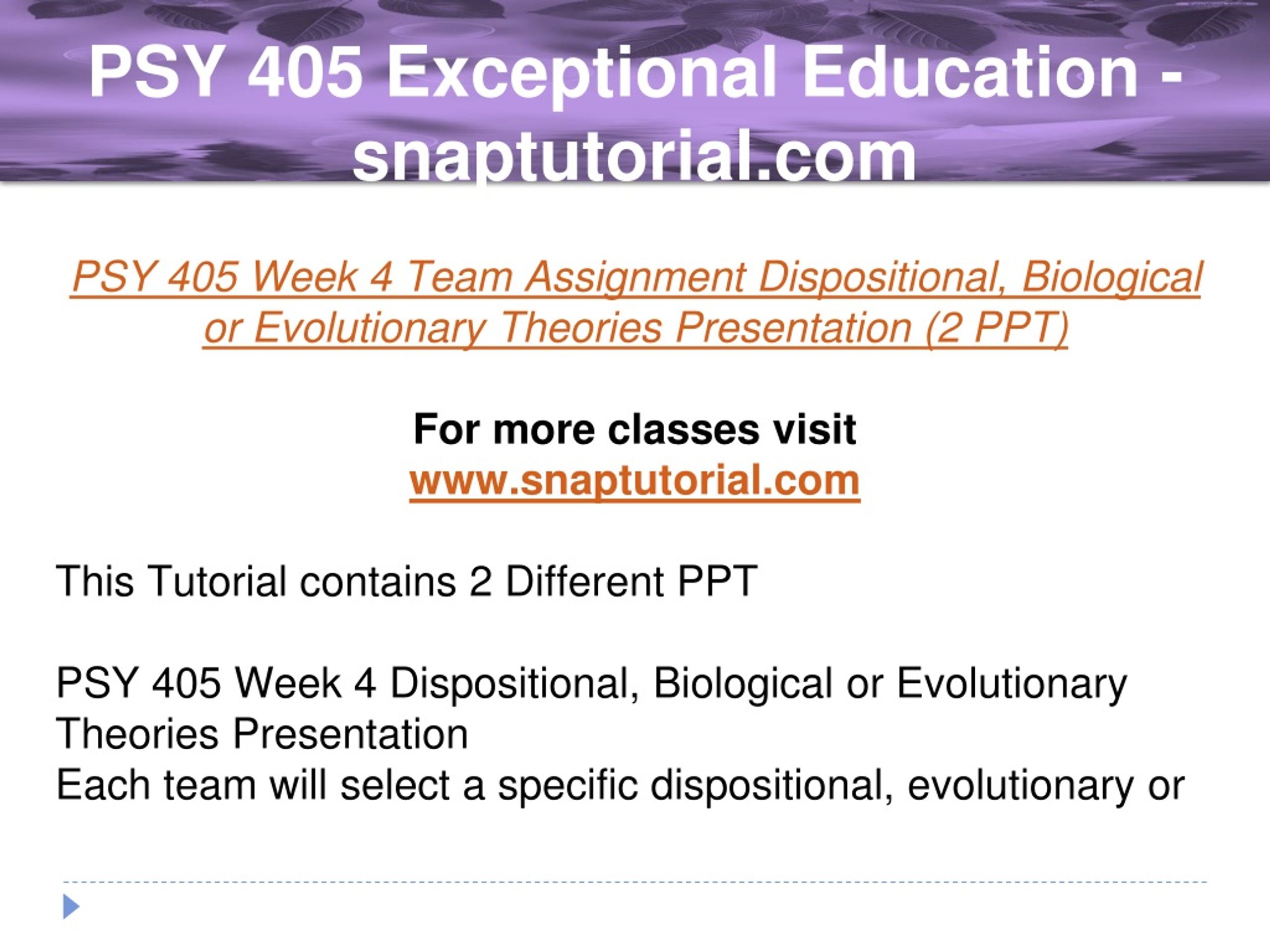 PSY 405 Exceptional Education - snaptutorial.com

PSY 405 Week 4 Team Assignment Dispositional, Biological or Evolutionary Theories Presentation (2 PPT)

For more classes visit
www.snaptutorial.com

This Tutorial contains 2 Different PPT

PSY 405 Week 4 Dispositional, Biological or Evolutionary Theories Presentation
Each team will select a specific dispositional, evolutionary or